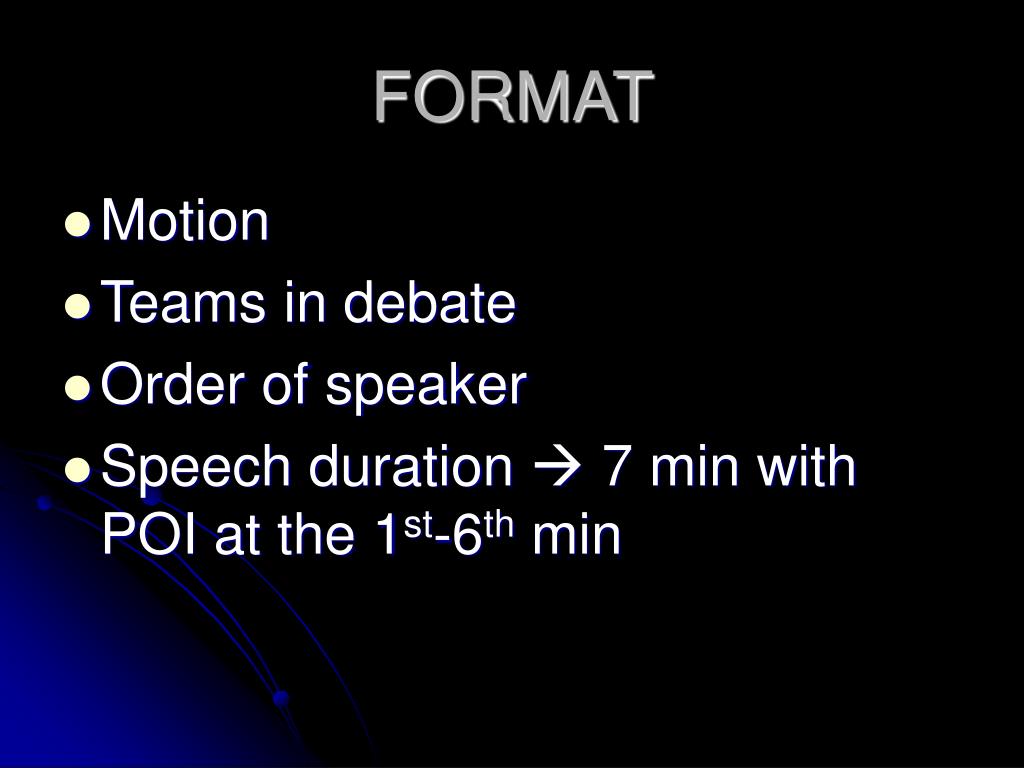 FORMAT

- Motion
- Teams in debate
- Order of speaker
- Speech duration → 7 min with POI at the 1$^{st}$-6$^{th}$ min